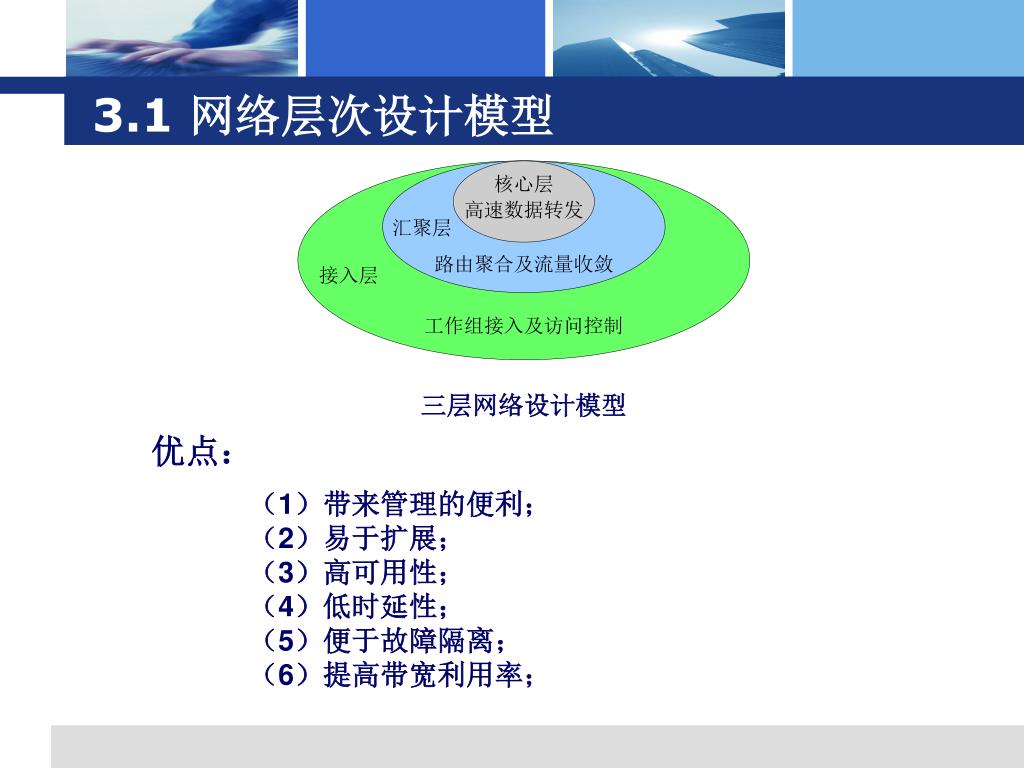 3.1 网络层次设计模型

核心层
高速数据转发
汇聚层
路由聚合及流量收敛
接入层
工作组接入及访问控制

三层网络设计模型

优点：

（1）带来管理的便利；
（2）易于扩展；
（3）高可用性；
（4）低时延性；
（5）便于故障隔离；
（6）提高带宽利用率；